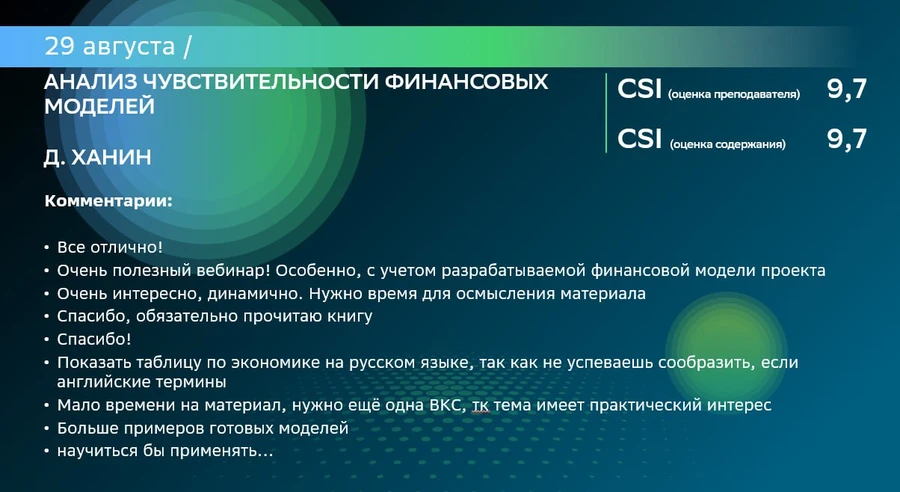 29 августа /

АНАЛИЗ ЧУВСТВИТЕЛЬНОСТИ ФИНАНСОВЫХ МОДЕЛЕЙ

Д. ХАНИН

CSI (оценка преподавателя) 9,7

CSI (оценка содержания) 9,7

Комментарии:

• Все отлично!
• Очень полезный вебинар! Особенно, с учетом разрабатываемой финансовой модели проекта
• Очень интересно, динамично. Нужно время для осмысления материала
• Спасибо, обязательно прочитаю книгу
• Спасибо!
• Показать таблицу по экономике на русском языке, так как не успеваешь сообразить, если английские термины
• Мало времени на материал, нужно ещё одна ВКС, тк тема имеет практический интерес
• Больше примеров готовых моделей
• научиться бы применять...